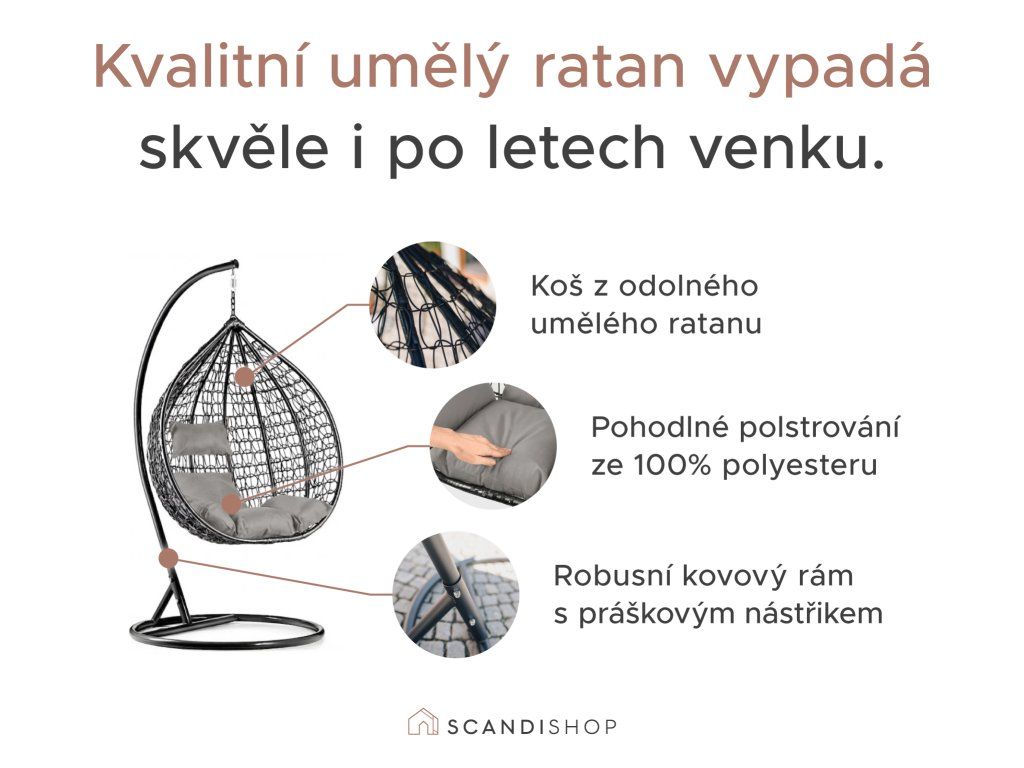 Kvalitní umělý ratan vypadá skvěle i po letech venku.

Koš z odolného umělého ratanu

Pohodlné polstrování ze 100% polyesteru

Robusní kovový rám s práškovým nástřikem

SCANDISHOP